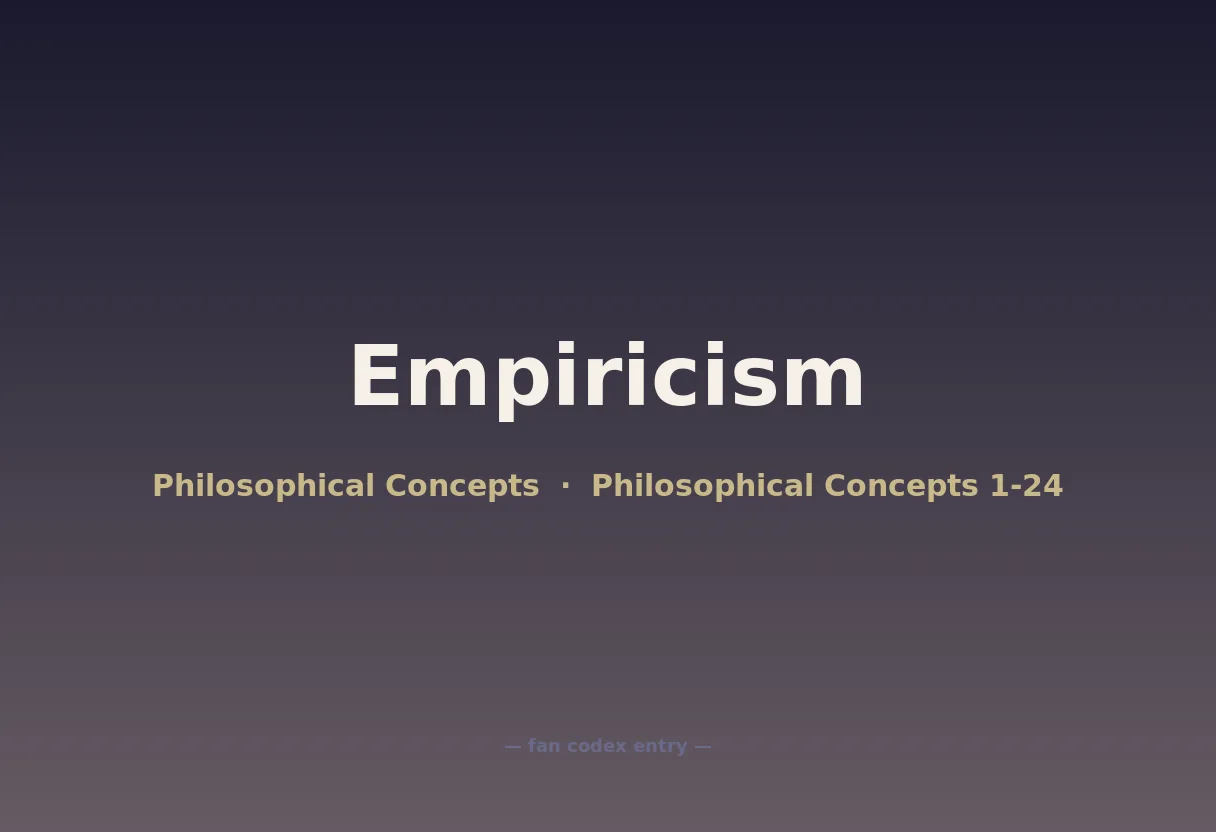 Empiricism

Philosophical Concepts · Philosophical Concepts 1-24

— fan codex entry —